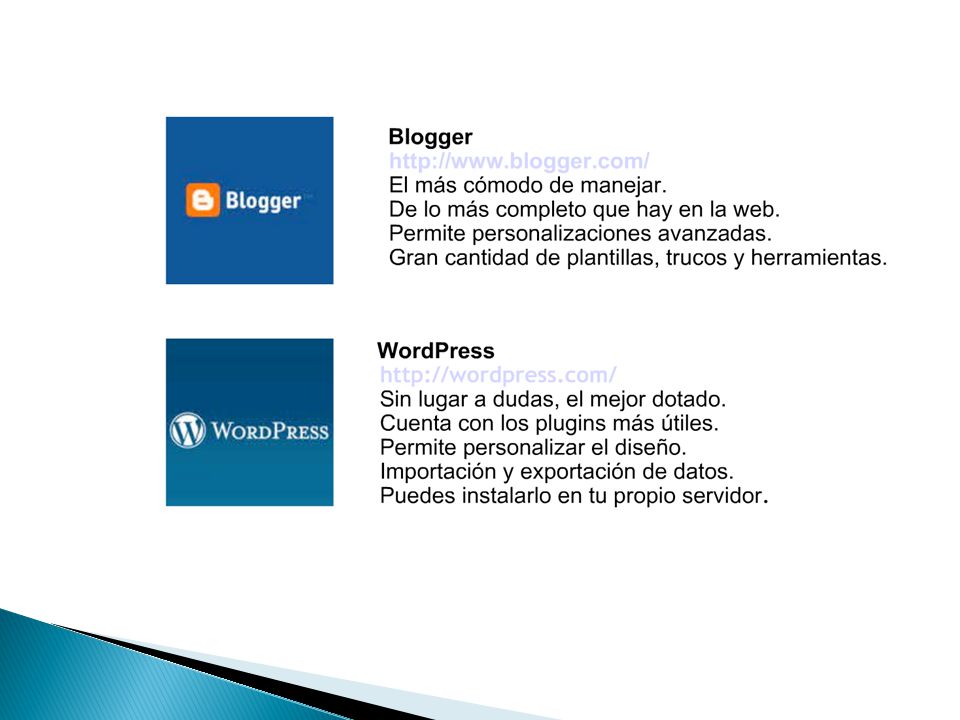 Blogger

Blogger
http://www.blogger.com/
El más cómodo de manejar.
De lo más completo que hay en la web.
Permite personalizaciones avanzadas.
Gran cantidad de plantillas, trucos y herramientas.

WordPress

WordPress
http://wordpress.com/
Sin lugar a dudas, el mejor dotado.
Cuenta con los plugins más útiles.
Permite personalizar el diseño.
Importación y exportación de datos.
Puedes instalarlo en tu propio servidor.